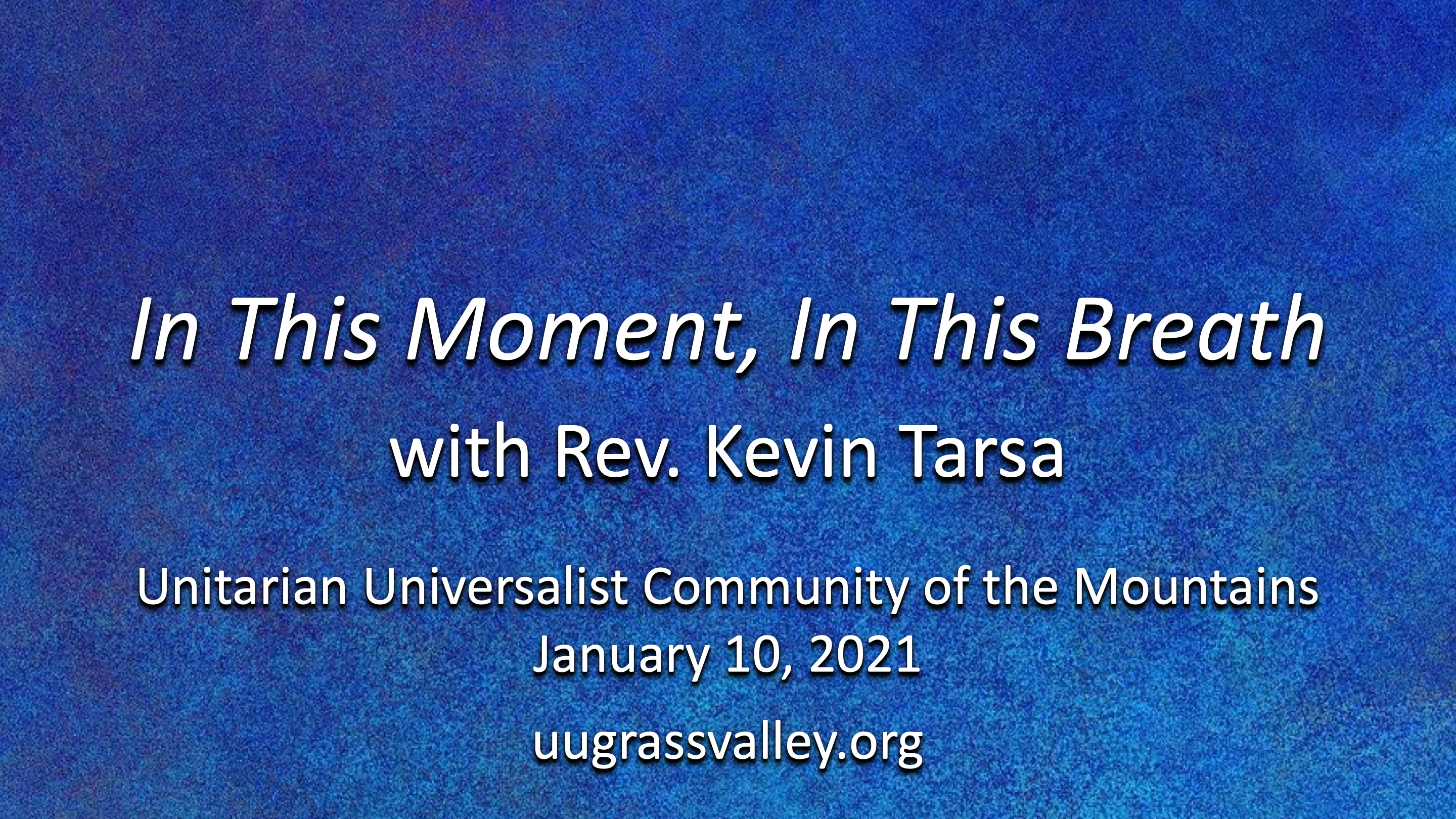 In This Moment, In This Breath

with Rev. Kevin Tarsa

Unitarian Universalist Community of the Mountains
January 10, 2021

uugrassvalley.org